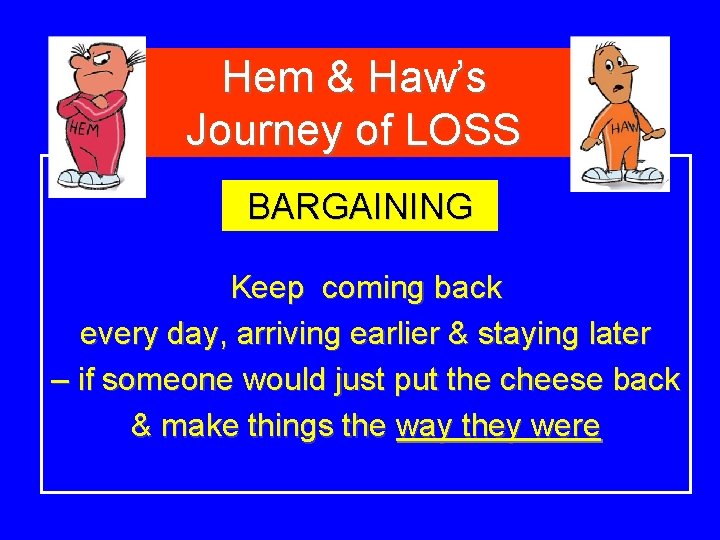 HEM

Hem & Haw's Journey of LOSS

HAW

BARGAINING

Keep coming back
every day, arriving earlier & staying later
– if someone would just put the cheese back
& make things the way they were